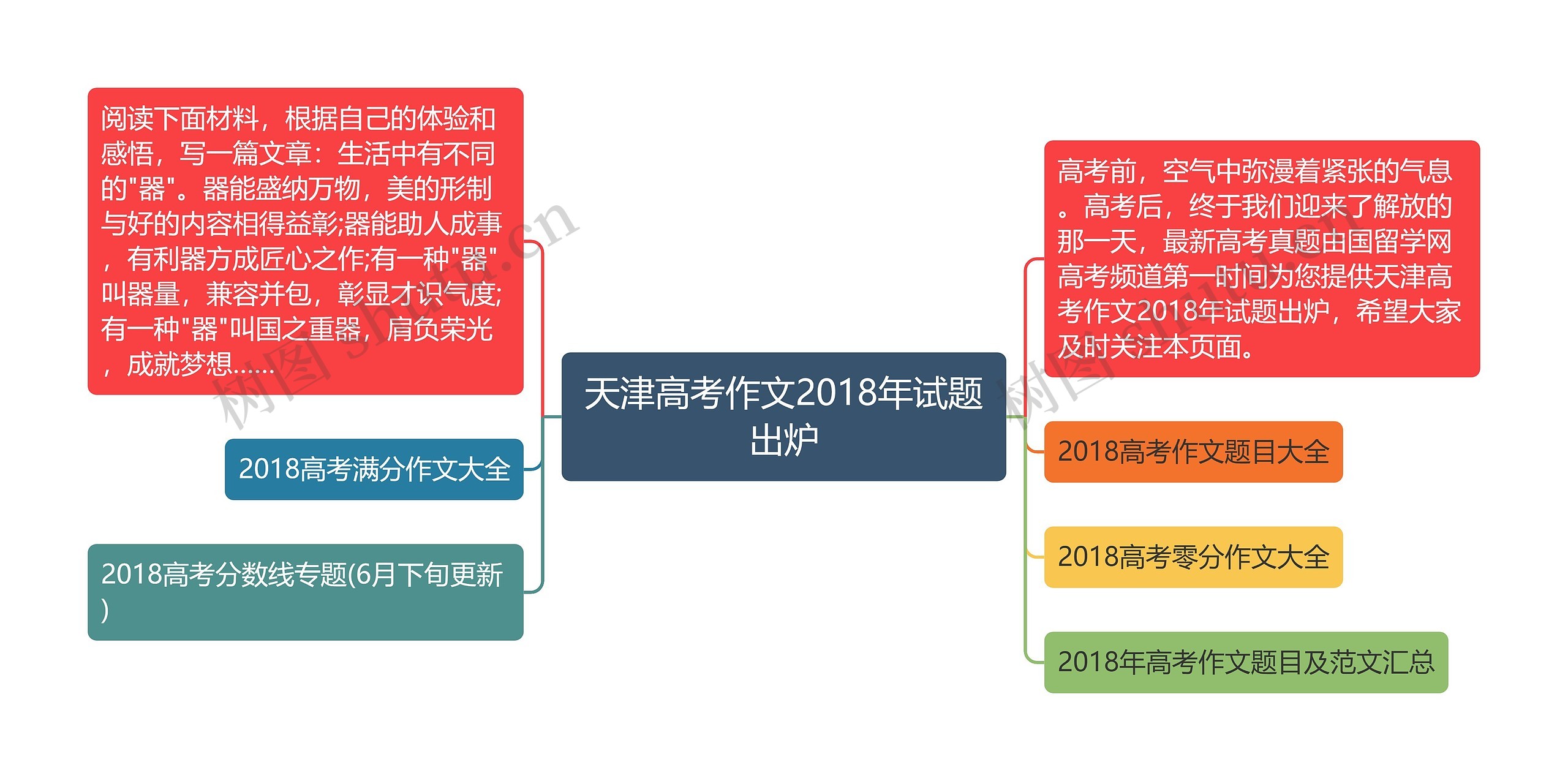 天津高考作文2018年试题出炉

阅读下面材料，根据自己的体验和感悟，写一篇文章：生活中有不同的"器"。器能盛纳万物，美的形制与好的内容相得益彰;器能助人成事，有利器方成匠心之作;有一种"器"叫器量，兼容并包，彰显才识气度;有一种"器"叫国之重器，肩负荣光，成就梦想……

2018高考满分作文大全

2018高考分数线专题(6月下旬更新)

高考前，空气中弥漫着紧张的气息。高考后，终于我们迎来了解放的那一天，最新高考真题由国留学网高考频道第一时间为您提供天津高考作文2018年试题出炉，希望大家及时关注本页面。

2018高考作文题目大全

2018高考零分作文大全

2018年高考作文题目及范文汇总

树图 shutu.cn

树图 shutu.cn